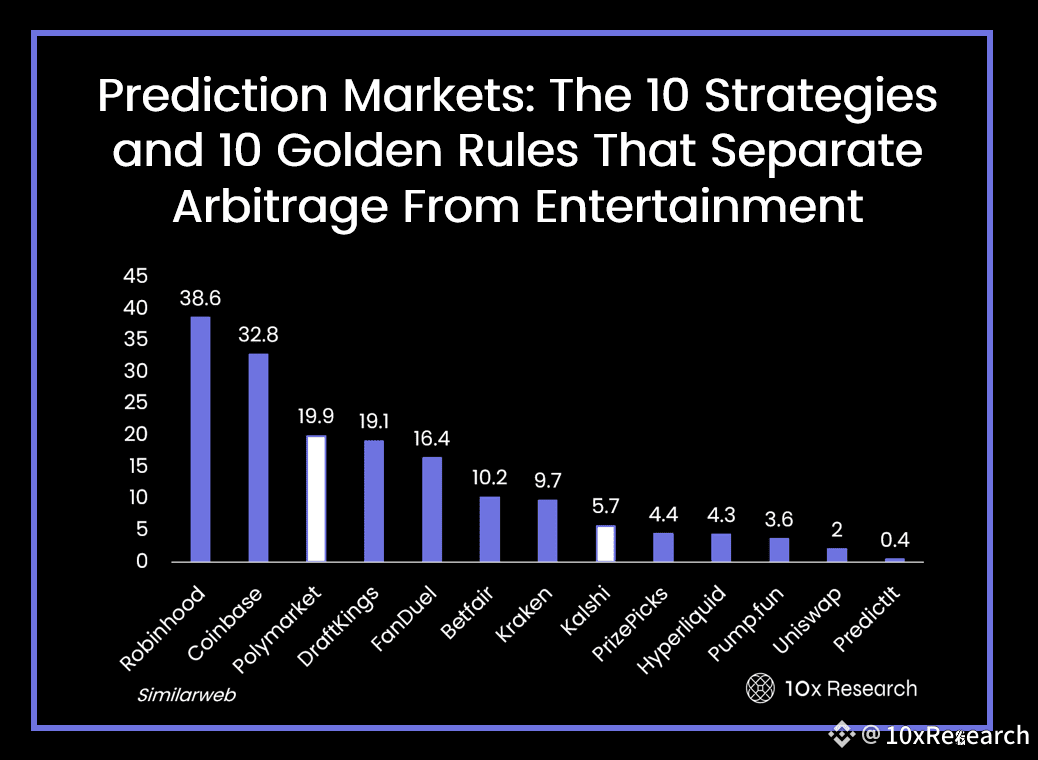 Prediction Markets: The 10 Strategies and 10 Golden Rules That Separate Arbitrage From Entertainment

45
40
35
30
25
20
15
10
5
0

38.6
32.8
19.9
19.1
16.4
10.2
9.7
5.7
4.4
4.3
3.6
2
0.4

Robinhood
Coinbase
Polymarket
DraftKings
FanDuel
Betfair
Kraken
Kalshi
PrizePicks
Hyperliquid
Pump.fun
Uniswap
PredictIt

Similarweb

10x Research

@10xResearch